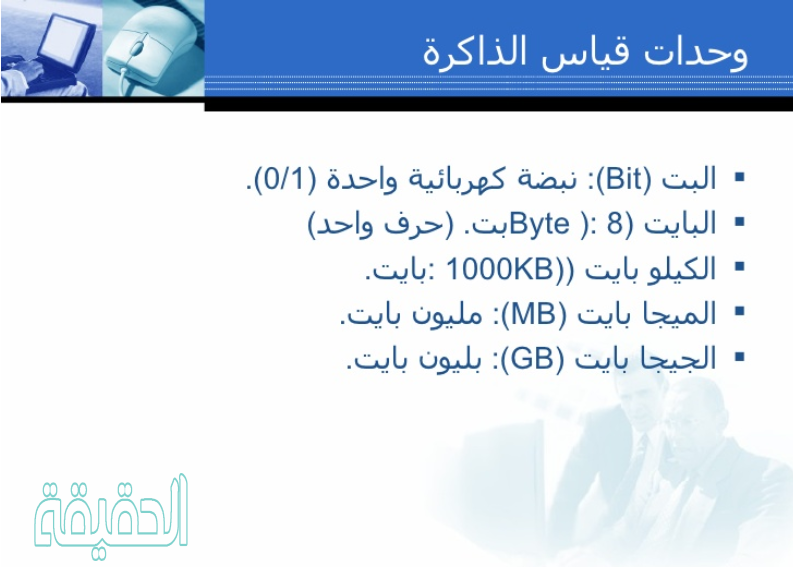 وحدات قياس الذاكرة

▪ البت (Bit): نبضة كهربائية واحدة (0/1).
▪ البايت (8 :( Byteبت. (حرف واحد)
▪ الكيلو بايت ((1000KB :بايت.
▪ الميجا بايت (MB): مليون بايت.
▪ الجيجا بايت (GB): بليون بايت.

الحقيقة